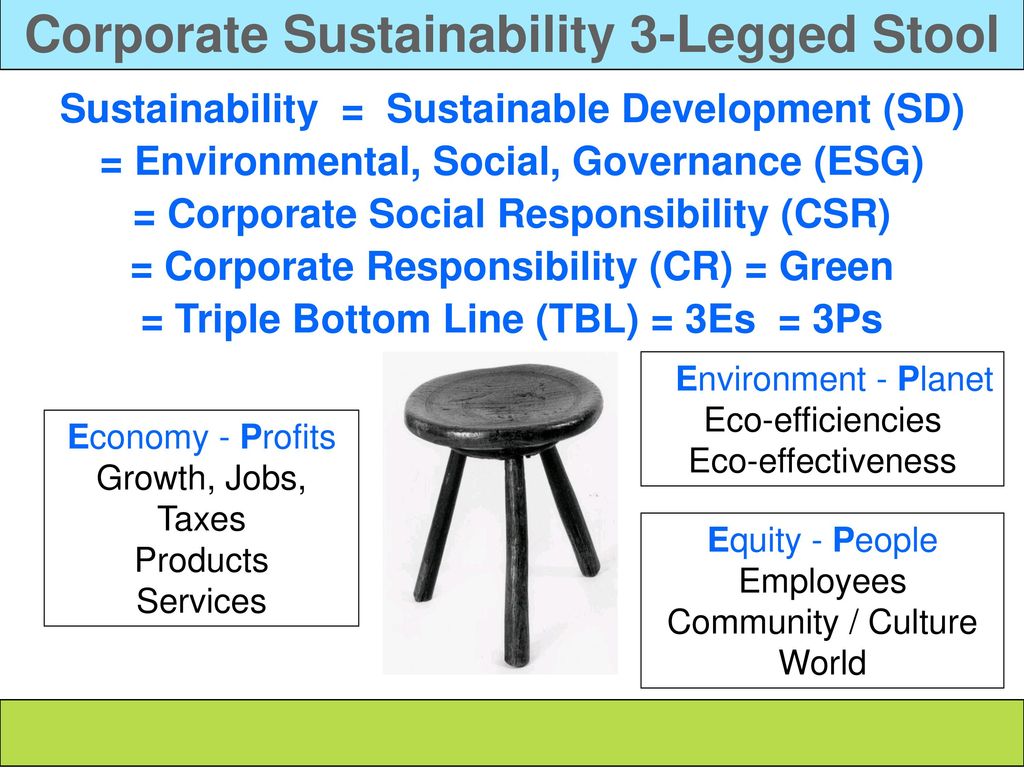 Corporate Sustainability 3-Legged Stool

Sustainability = Sustainable Development (SD)
= Environmental, Social, Governance (ESG)
= Corporate Social Responsibility (CSR)
= Corporate Responsibility (CR) = Green
= Triple Bottom Line (TBL) = 3Es = 3Ps

Economy - Profits
Growth, Jobs,
Taxes
Products
Services

Environment - Planet
Eco-efficiencies
Eco-effectiveness

Equity - People
Employees
Community / Culture
World